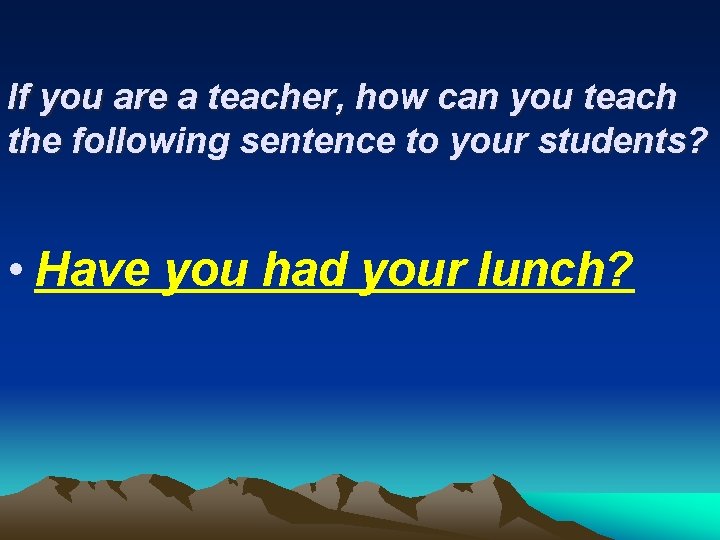 If you are a teacher, how can you teach the following sentence to your students?

• Have you had your lunch?